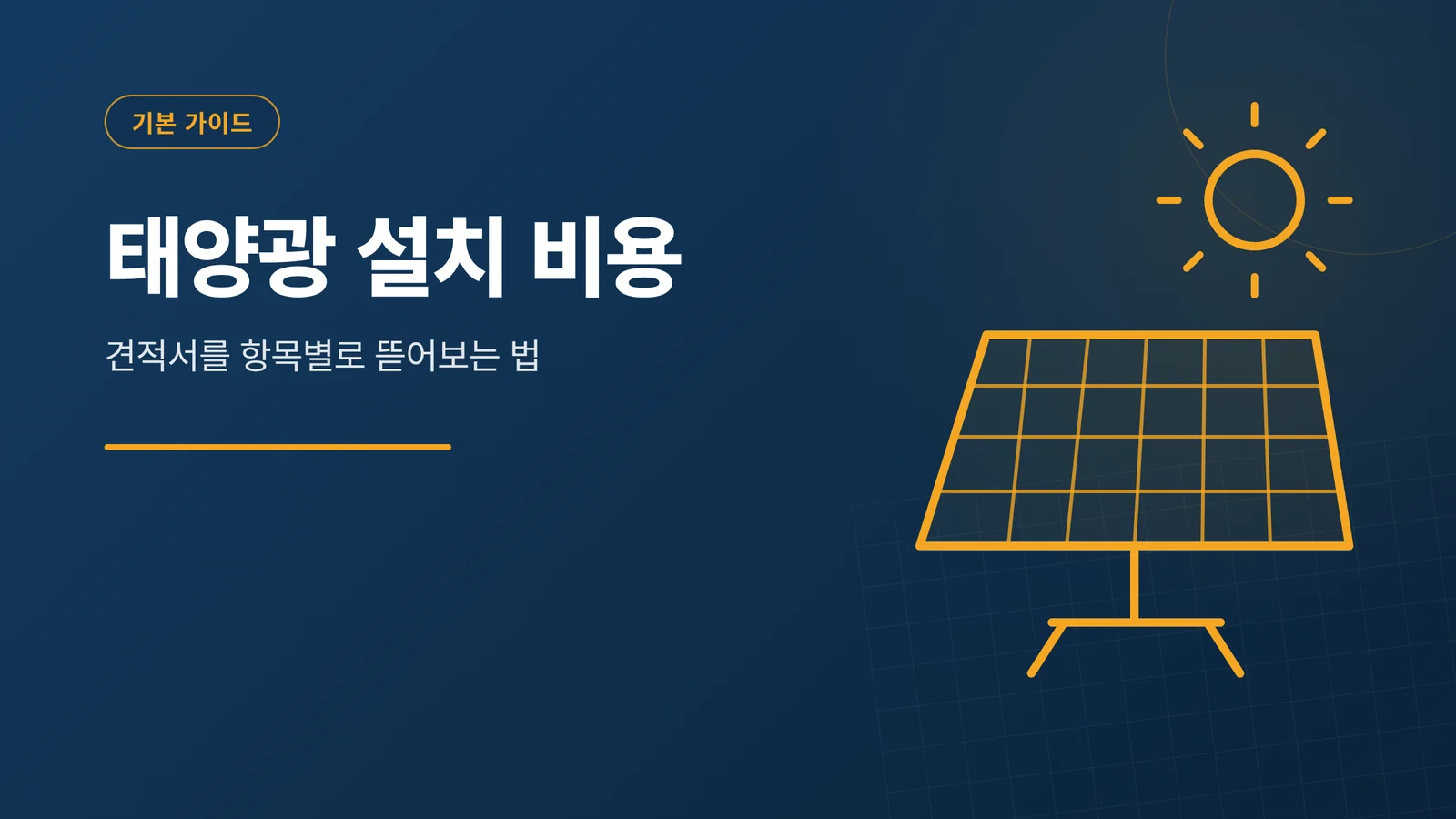 기본 가이드

태양광 설치 비용

견적서를 항목별로 뜯어보는 법